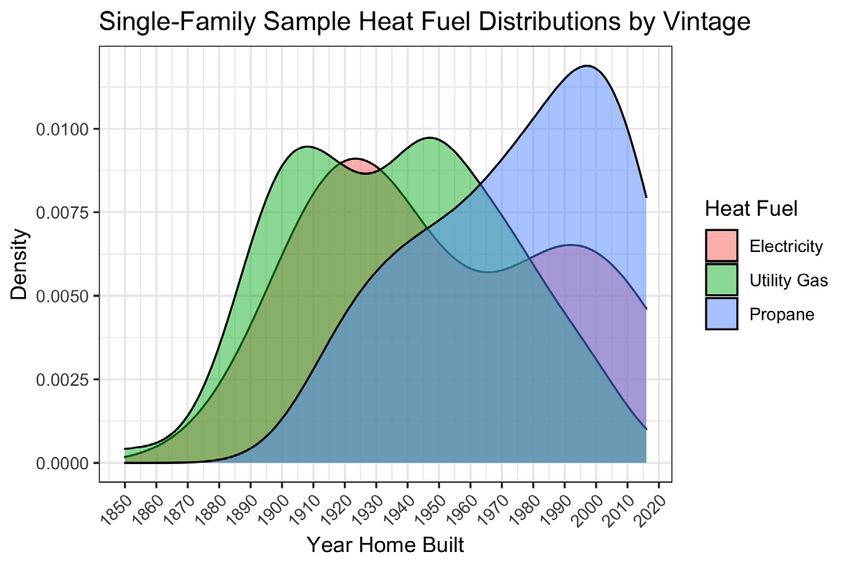 Single-Family Sample Heat Fuel Distributions by Vintage

Density

0.0100
0.0075
0.0050
0.0025
0.0000

1850 1860 1870 1880 1890 1900 1910 1920 1930 1940 1950 1960 1970 1980 1990 2000 2010 2020

Year Home Built

Heat Fuel
Electricity
Utility Gas
Propane